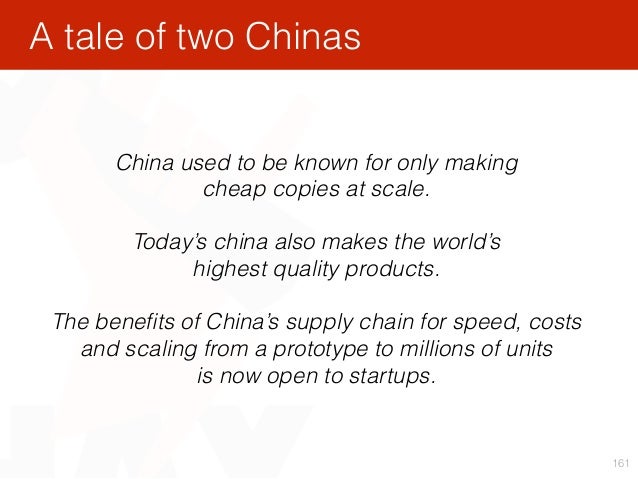 A tale of two Chinas

China used to be known for only making cheap copies at scale.

Today's china also makes the world's highest quality products.

The benefits of China's supply chain for speed, costs and scaling from a prototype to millions of units is now open to startups.

161